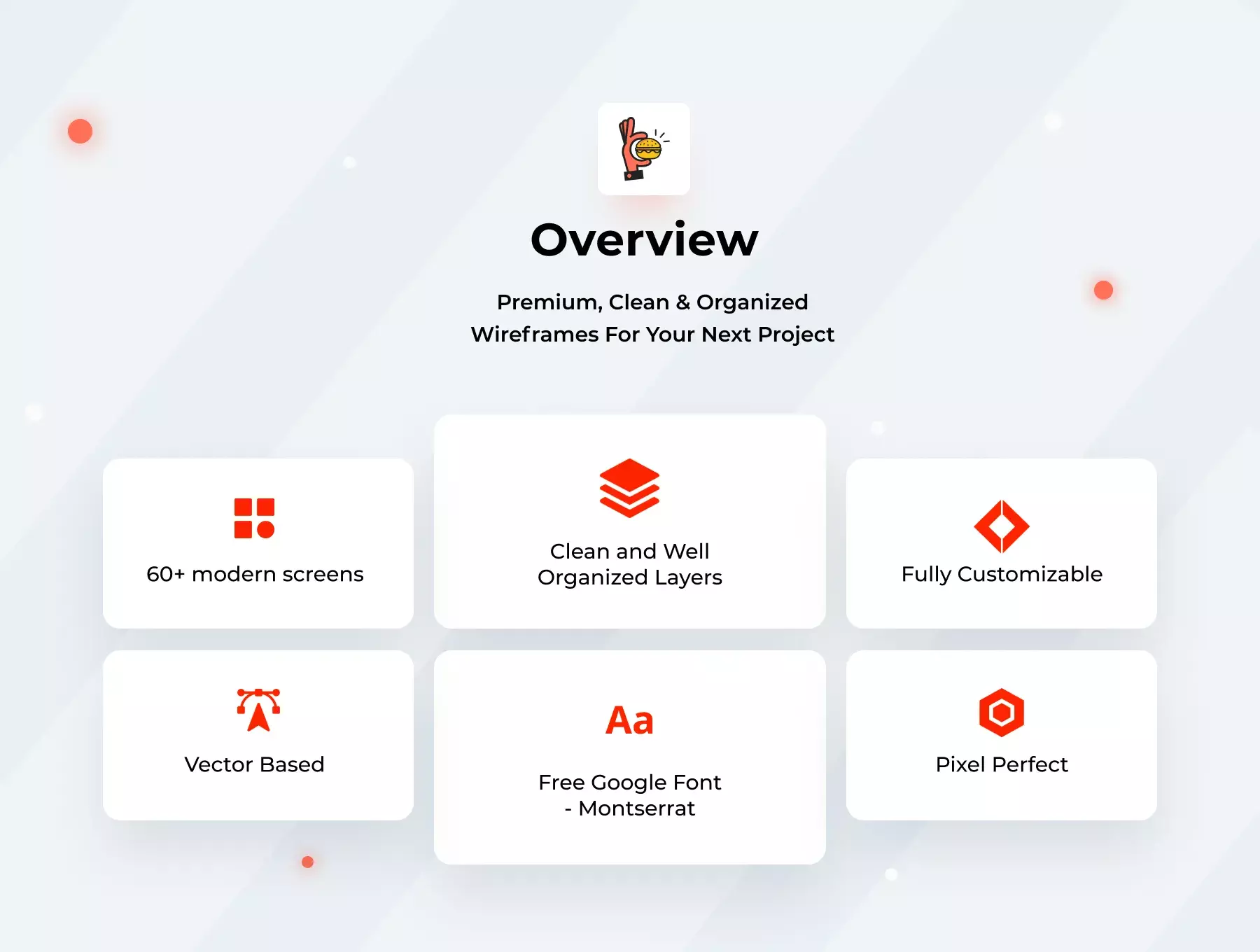 Overview

Premium, Clean & Organized
Wireframes For Your Next Project

60+ modern screens

Clean and Well
Organized Layers

Fully Customizable

Vector Based

Aa

Free Google Font
- Montserrat

Pixel Perfect